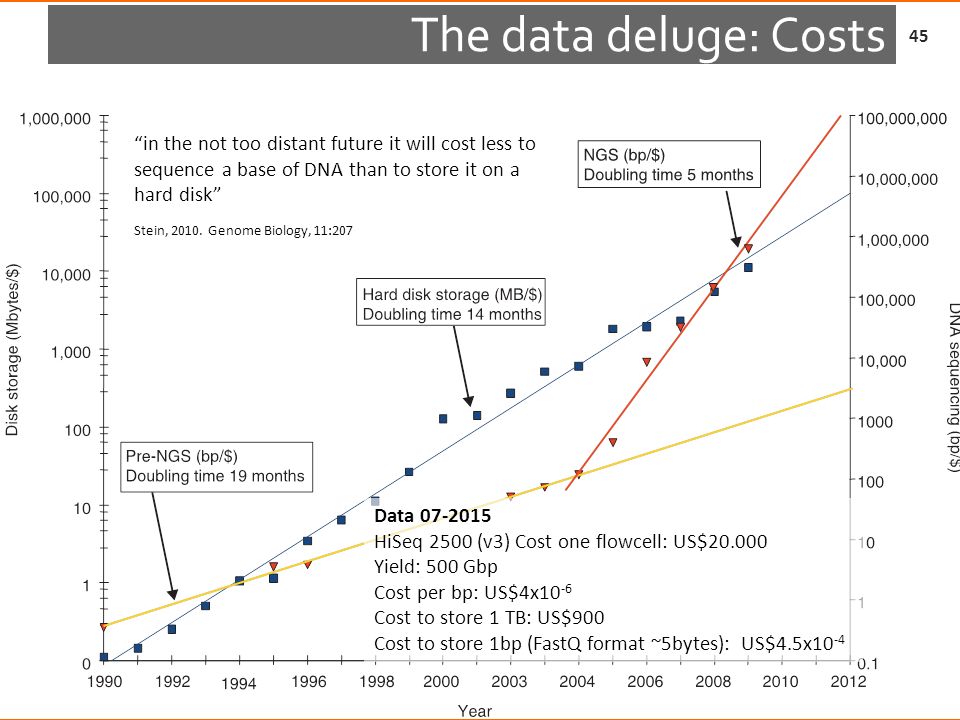 The data deluge: Costs

45

"in the not too distant future it will cost less to sequence a base of DNA than to store it on a hard disk"

Stein, 2010. Genome Biology, 11:207

NGS (bp/$)
Doubling time 5 months

Hard disk storage (MB/$)
Doubling time 14 months

Pre-NGS (bp/$)
Doubling time 19 months

Data 07-2015
HiSeq 2500 (v3) Cost one flowcell: US$20.000
Yield: 500 Gbp
Cost per bp: US$4x10$^{-6}$
Cost to store 1 TB: US$900
Cost to store 1bp (FastQ format ~5bytes): US$4.5x10$^{-4}$

Disk storage (Mbytes/$)

1,000,000
100,000
10,000
1,000
100
10
1
0

DNA sequencing (bp/$)

100,000,000
10,000,000
1,000,000
100,000
10,000
1000
100
10
1
0.1

1990 1992 1994 1996 1998 2000 2003 2004 2006 2008 2010 2012

Year